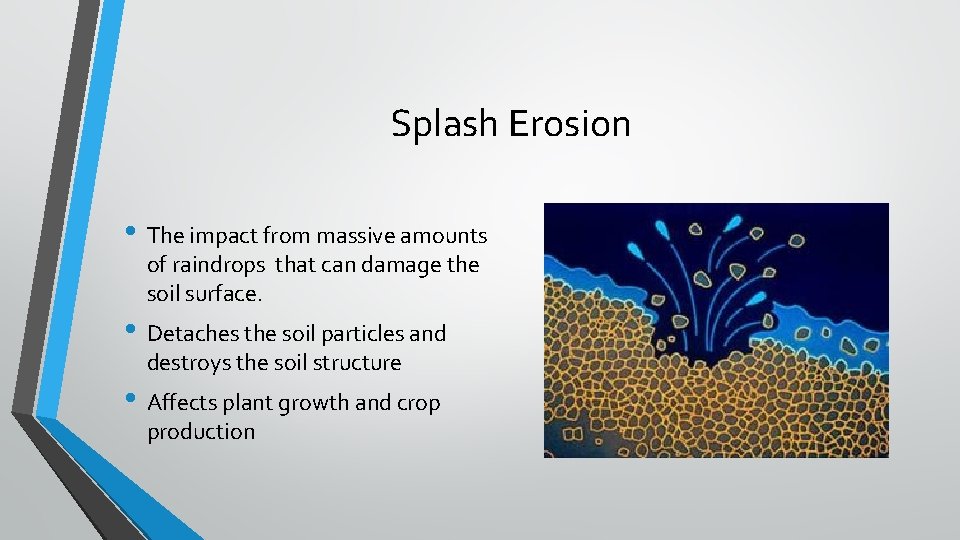 Splash Erosion

• The impact from massive amounts of raindrops that can damage the soil surface.

• Detaches the soil particles and destroys the soil structure

• Affects plant growth and crop production